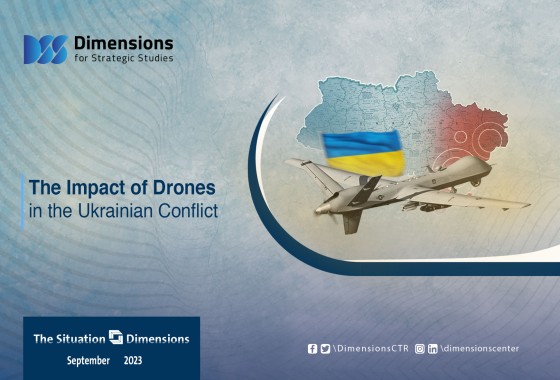 Dimensions
for Strategic Studies

The Impact of Drones
in the Ukrainian Conflict

The Situation Dimensions
September 2023

\DimensionsCTR \dimensionscenter